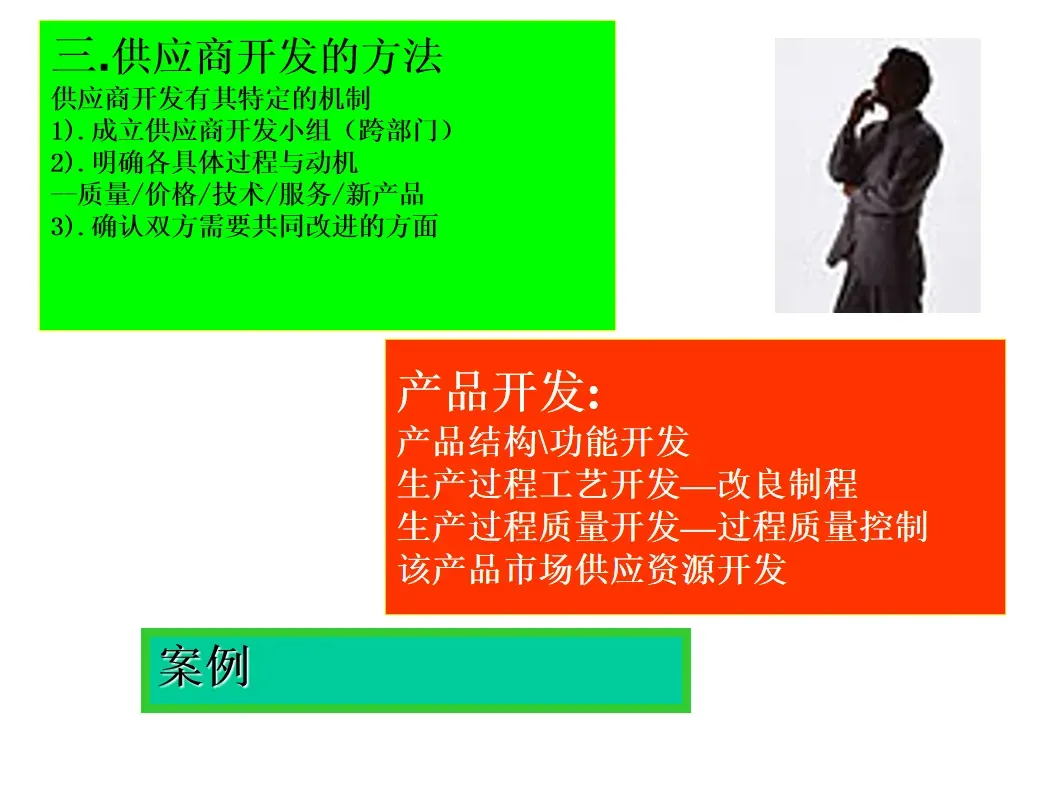 三.供应商开发的方法
供应商开发有其特定的机制
1).成立供应商开发小组（跨部门）
2).明确各具体过程与动机
—质量/价格/技术/服务/新产品
3).确认双方需要共同改进的方面

产品开发:
产品结构\功能开发
生产过程工艺开发—改良制程
生产过程质量开发—过程质量控制
该产品市场供应资源开发

案例